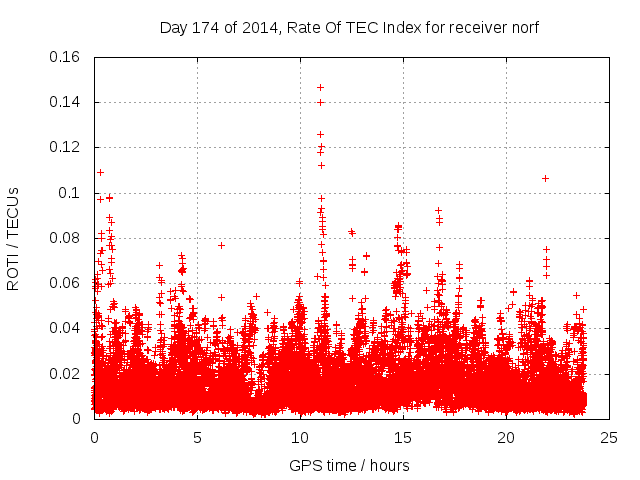 Day 174 of 2014, Rate Of TEC Index for receiver norf

ROTI / TECUs

0.16
0.14
0.12
0.1
0.08
0.06
0.04
0.02
0

0
5
10
15
20
25

GPS time / hours